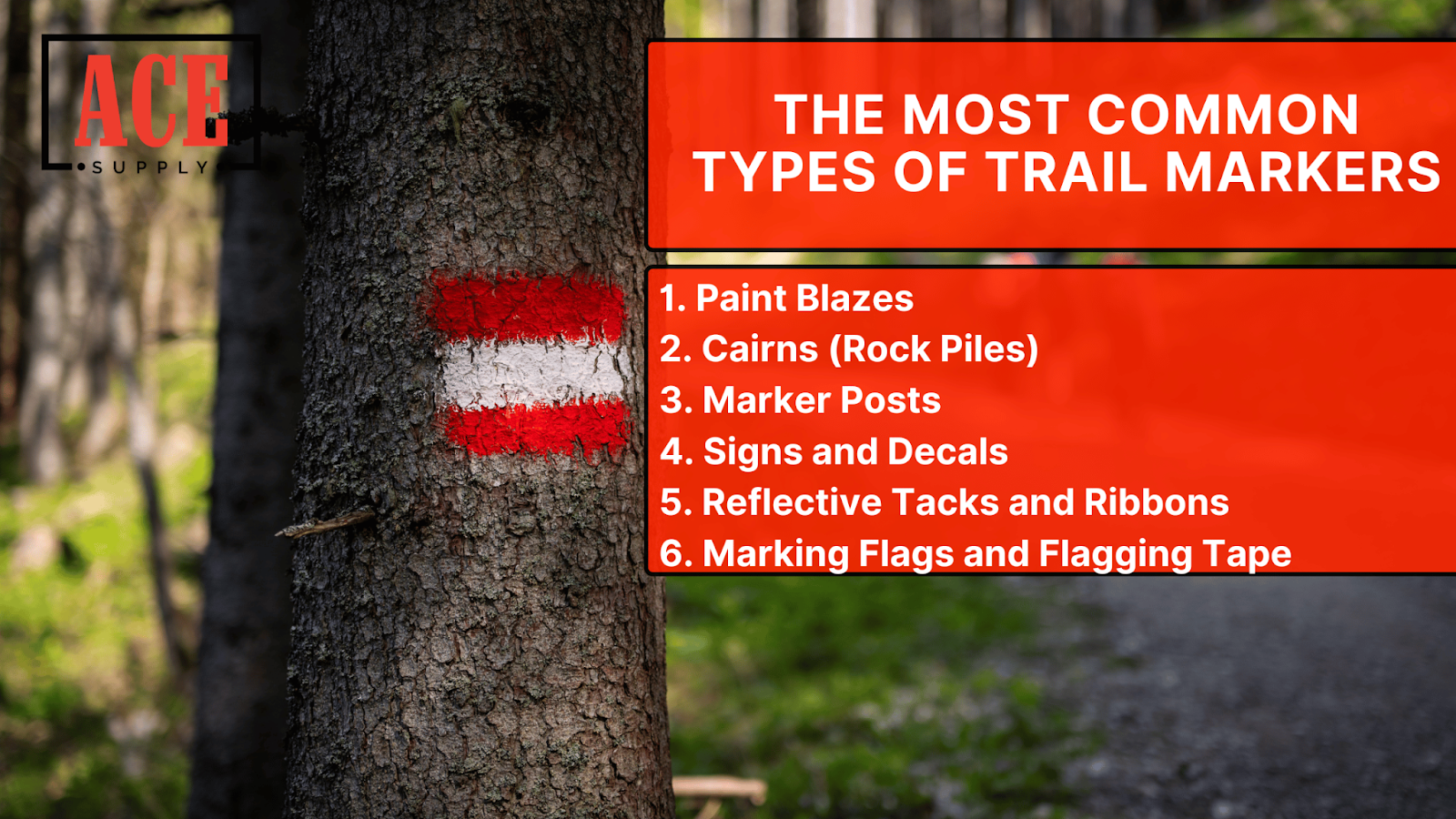 ACE
SUPPLY

THE MOST COMMON TYPES OF TRAIL MARKERS

1. Paint Blazes
2. Cairns (Rock Piles)
3. Marker Posts
4. Signs and Decals
5. Reflective Tacks and Ribbons
6. Marking Flags and Flagging Tape